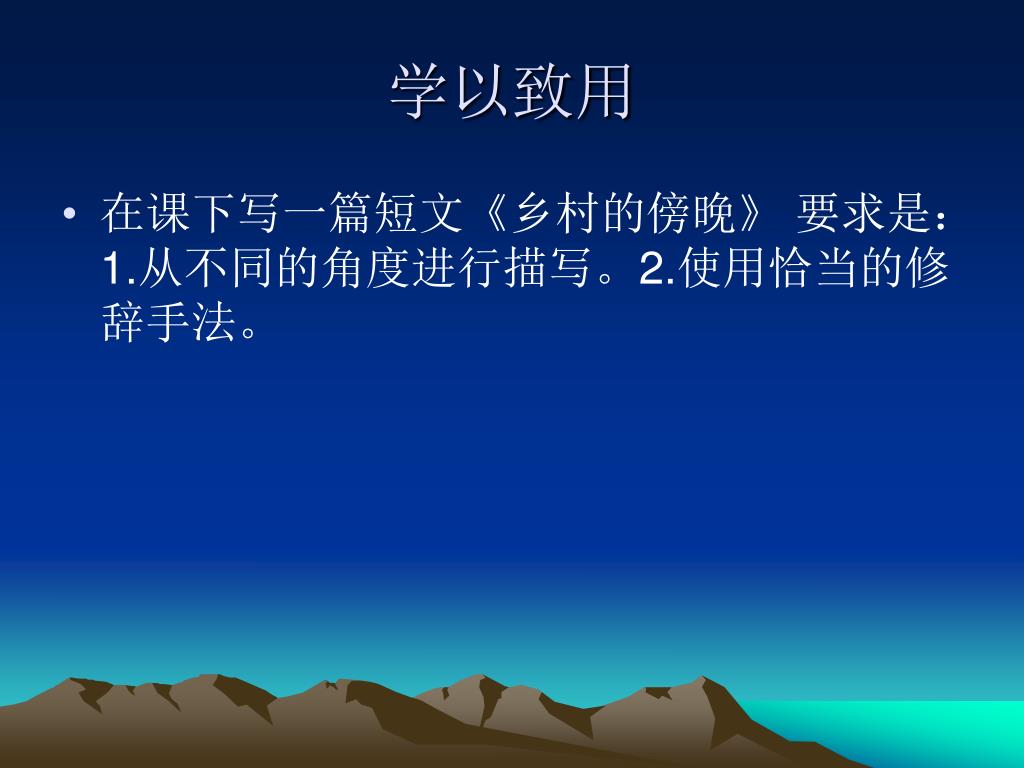 学以致用

• 在课下写一篇短文《乡村的傍晚》 要求是：1.从不同的角度进行描写。2.使用恰当的修辞手法。